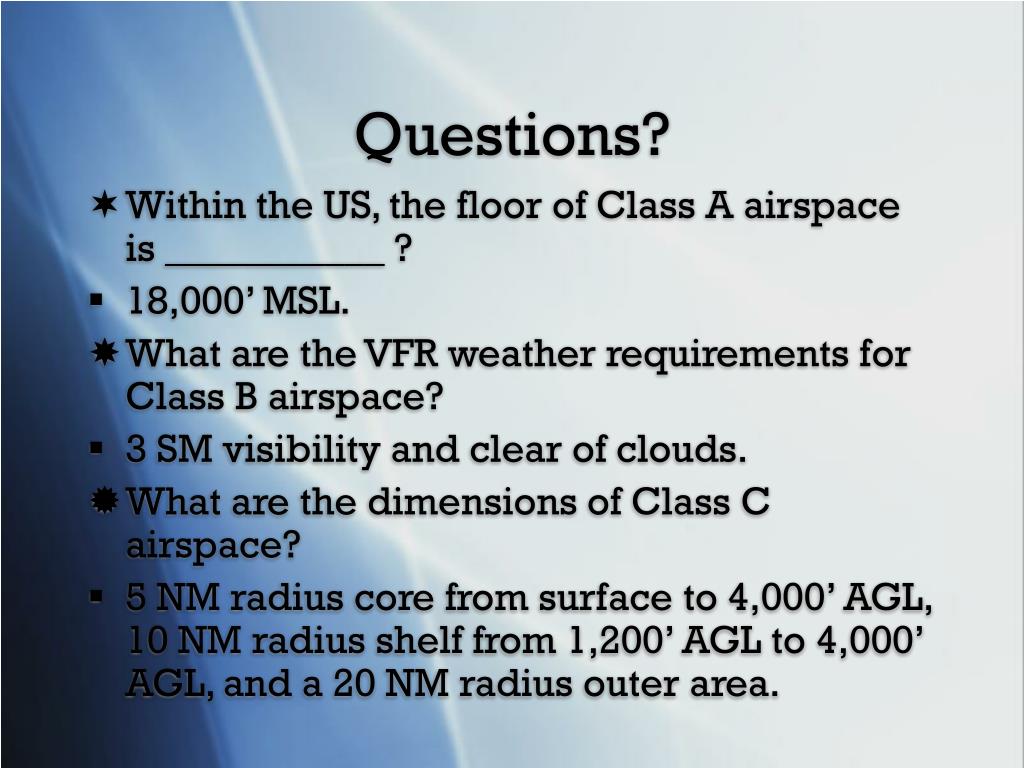 Questions?

Within the US, the floor of Class A airspace is ___________ ?

18,000’ MSL.

What are the VFR weather requirements for Class B airspace?

3 SM visibility and clear of clouds.

What are the dimensions of Class C airspace?

5 NM radius core from surface to 4,000’ AGL, 10 NM radius shelf from 1,200’ AGL to 4,000’ AGL, and a 20 NM radius outer area.